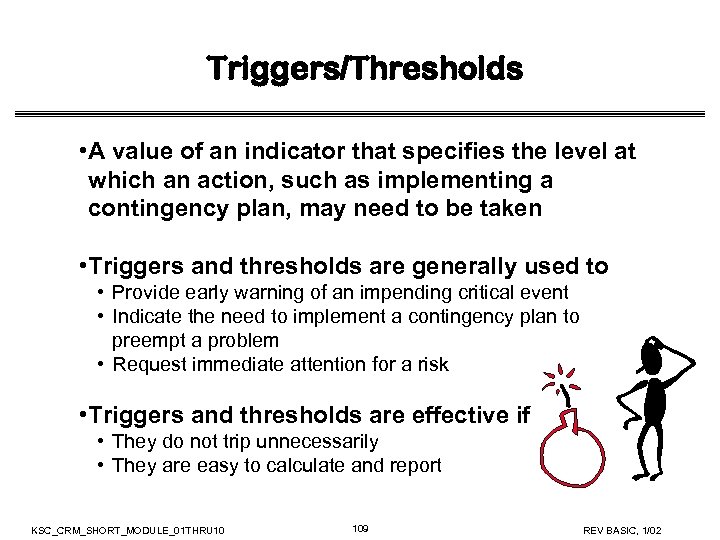 Triggers/Thresholds

•A value of an indicator that specifies the level at which an action, such as implementing a contingency plan, may need to be taken

•Triggers and thresholds are generally used to
• Provide early warning of an impending critical event
• Indicate the need to implement a contingency plan to preempt a problem
• Request immediate attention for a risk

•Triggers and thresholds are effective if
• They do not trip unnecessarily
• They are easy to calculate and report

KSC_CRM_SHORT_MODULE_01THRU10

109

REV BASIC, 1/02